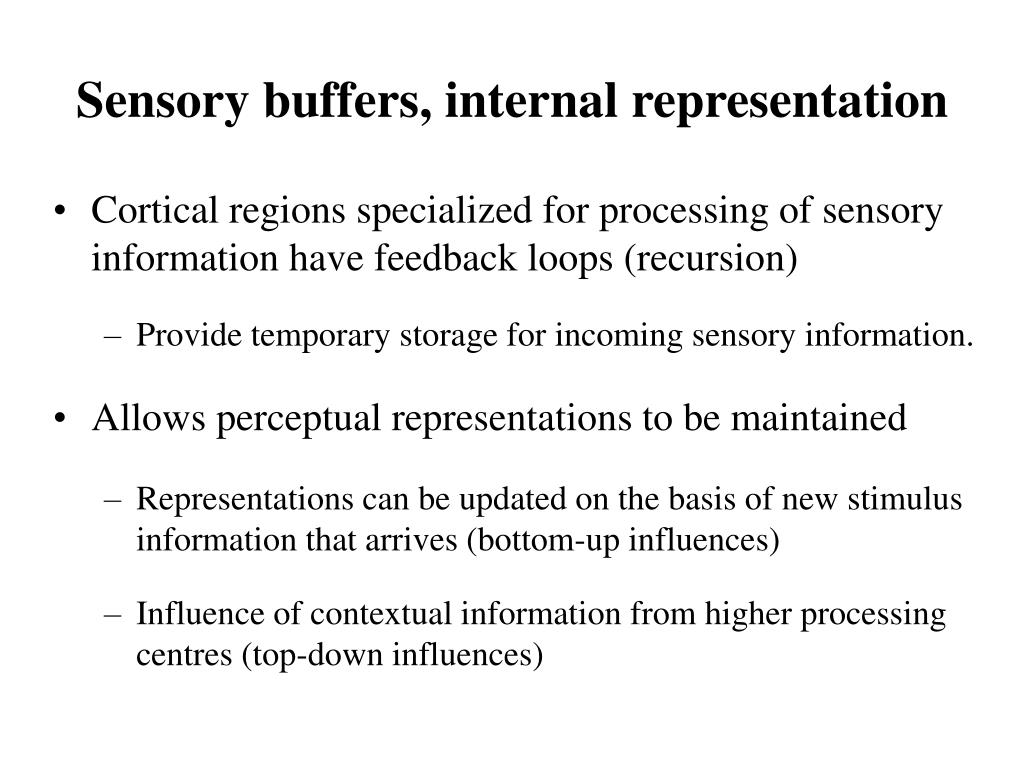 Sensory buffers, internal representation

• Cortical regions specialized for processing of sensory information have feedback loops (recursion)

– Provide temporary storage for incoming sensory information.

• Allows perceptual representations to be maintained

– Representations can be updated on the basis of new stimulus information that arrives (bottom-up influences)

– Influence of contextual information from higher processing centres (top-down influences)